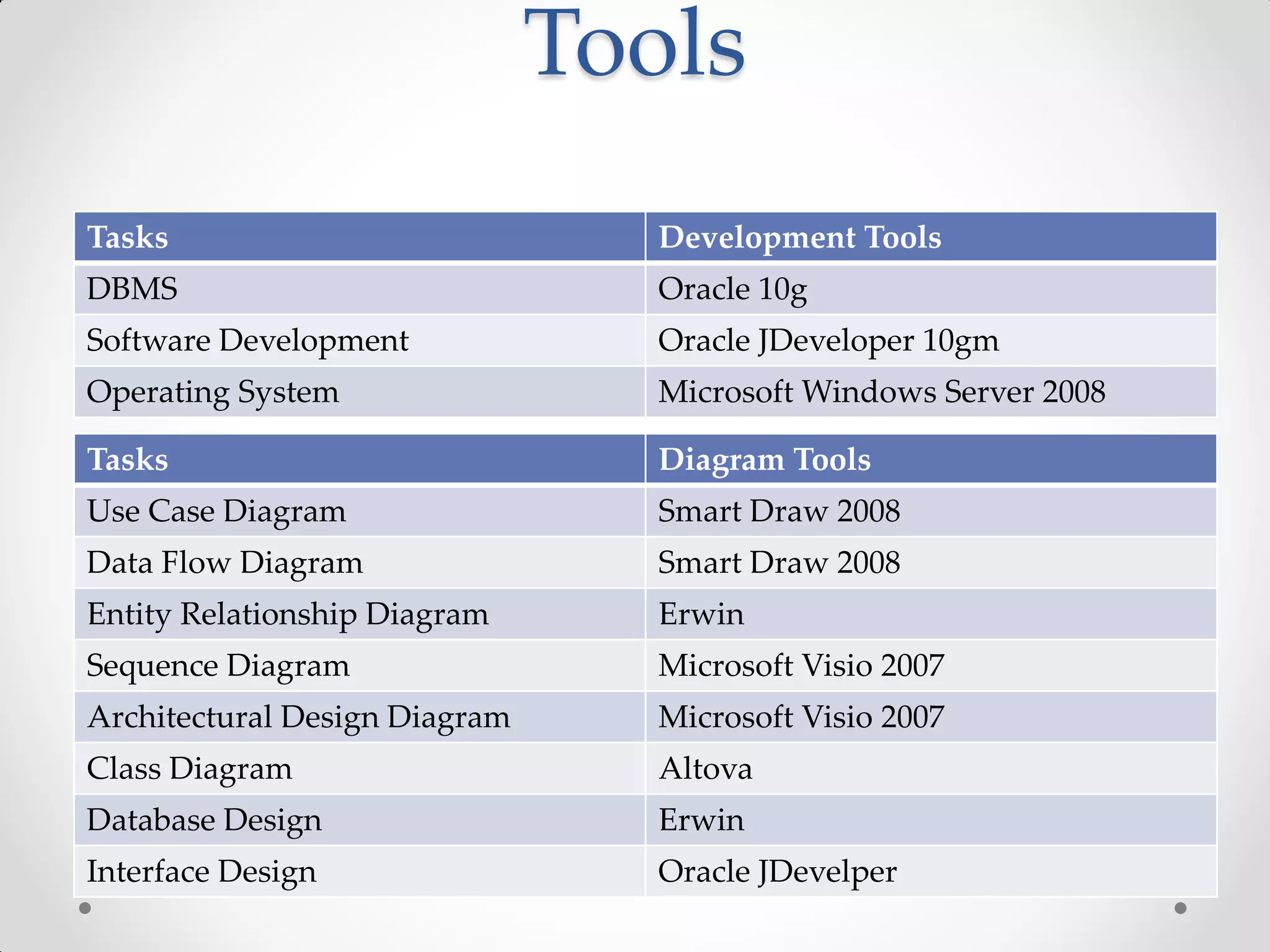 Tools

| Tasks | Development Tools |
|---|---|
| DBMS | Oracle 10g |
| Software Development | Oracle JDeveloper 10gm |
| Operating System | Microsoft Windows Server 2008 |

| Tasks | Diagram Tools |
|---|---|
| Use Case Diagram | Smart Draw 2008 |
| Data Flow Diagram | Smart Draw 2008 |
| Entity Relationship Diagram | Erwin |
| Sequence Diagram | Microsoft Visio 2007 |
| Architectural Design Diagram | Microsoft Visio 2007 |
| Class Diagram | Altova |
| Database Design | Erwin |
| Interface Design | Oracle JDevelper |